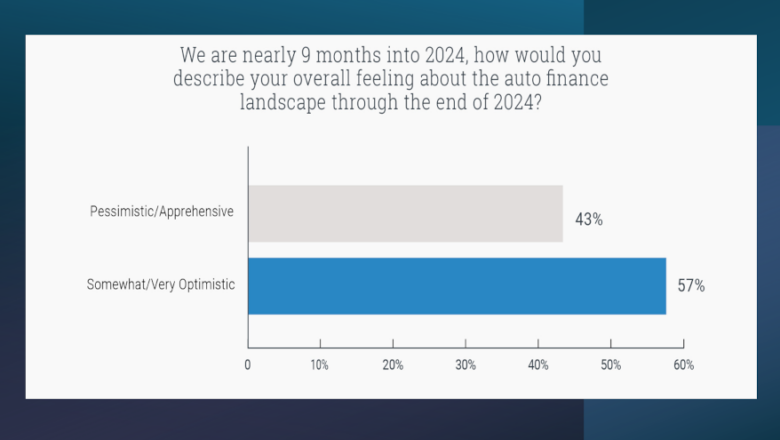 We are nearly 9 months into 2024, how would you describe your overall feeling about the auto finance landscape through the end of 2024?

Pessimistic/Apprehensive
43%

Somewhat/Very Optimistic
57%

0
10%
20%
30%
40%
50%
60%